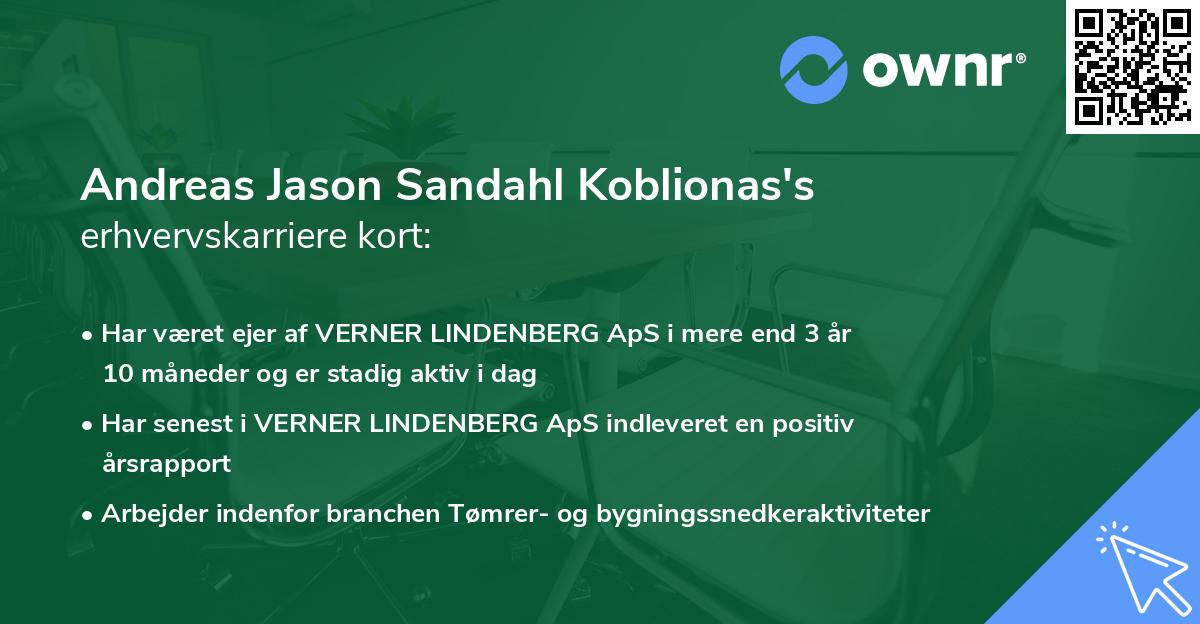 ownr®

Andreas Jason Sandahl Koblionas's erhvervskarriere kort:

• Har været ejer af VERNER LINDENBERG ApS i mere end 3 år 10 måneder og er stadig aktiv i dag

• Har senest i VERNER LINDENBERG ApS indleveret en positiv årsrapport

• Arbejder indenfor branchen Tømrer- og bygningssnedkeraktiviteter